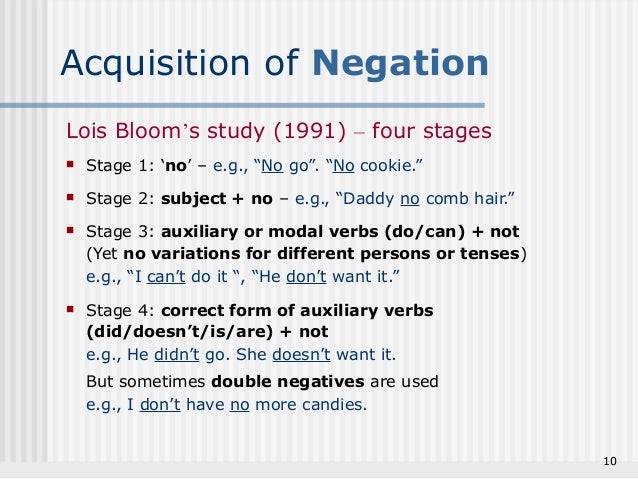 Acquisition of Negation

Lois Bloom's study (1991) – four stages

▪ Stage 1: 'no' – e.g., "No go". "No cookie."

▪ Stage 2: subject + no – e.g., "Daddy no comb hair."

▪ Stage 3: auxiliary or modal verbs (do/can) + not (Yet no variations for different persons or tenses) e.g., "I can't do it ", "He don't want it."

▪ Stage 4: correct form of auxiliary verbs (did/doesn't/is/are) + not
e.g., He didn't go. She doesn't want it.
But sometimes double negatives are used
e.g., I don't have no more candies.

10